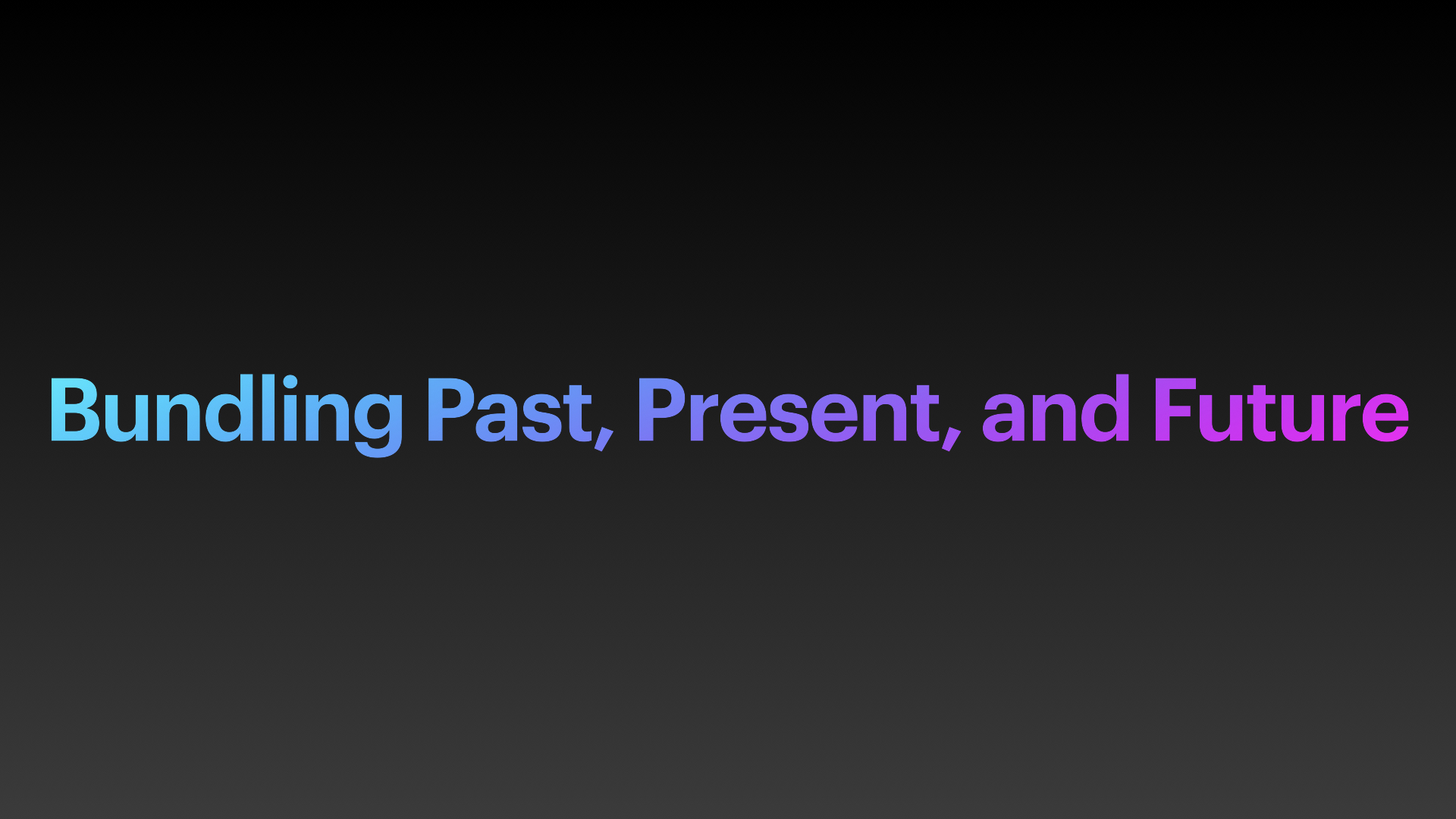 Bundling Past, Present, and Future